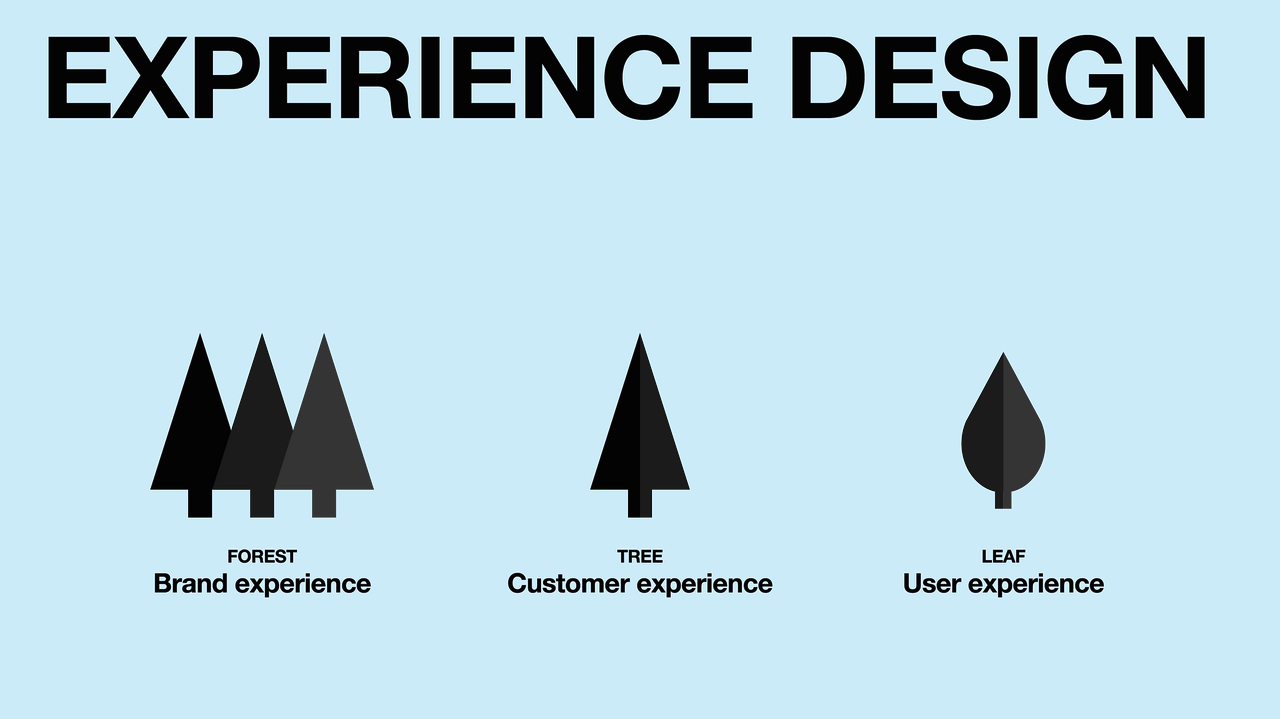 EXPERIENCE DESIGN

FOREST
Brand experience

TREE
Customer experience

LEAF
User experience